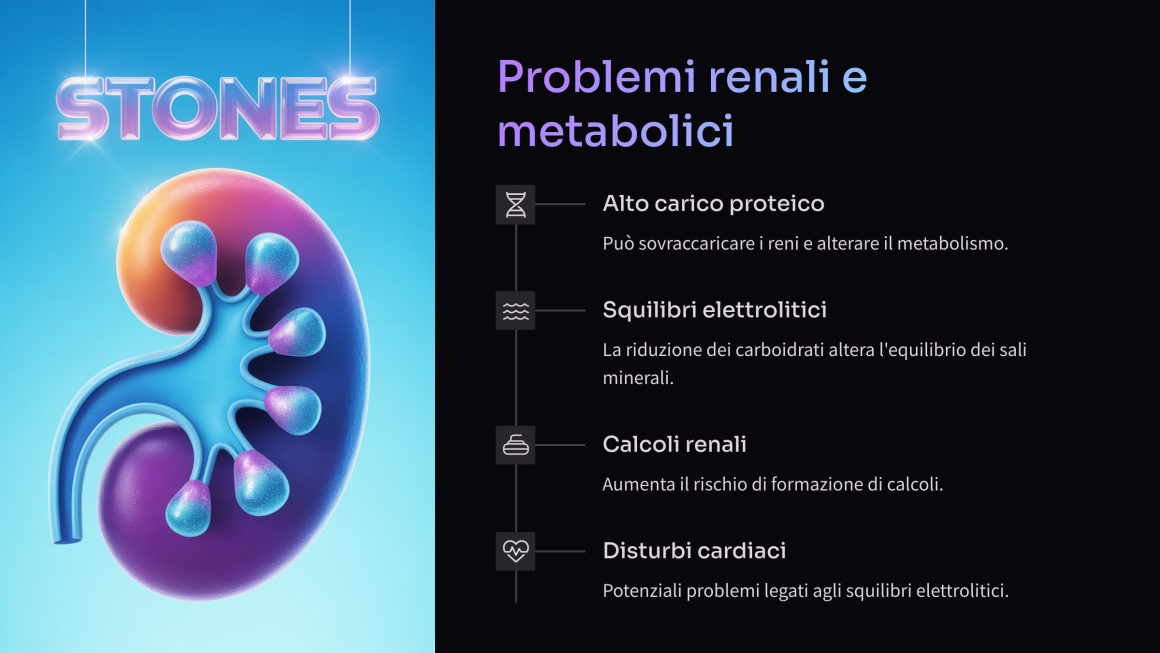 STONES

Problemi renali e metabolici

Alto carico proteico

Può sovraccaricare i reni e alterare il metabolismo.

Squilibri elettrolitici

La riduzione dei carboidrati altera l'equilibrio dei sali minerali.

Calcoli renali

Aumenta il rischio di formazione di calcoli.

Disturbi cardiaci

Potenziali problemi legati agli squilibri elettrolitici.